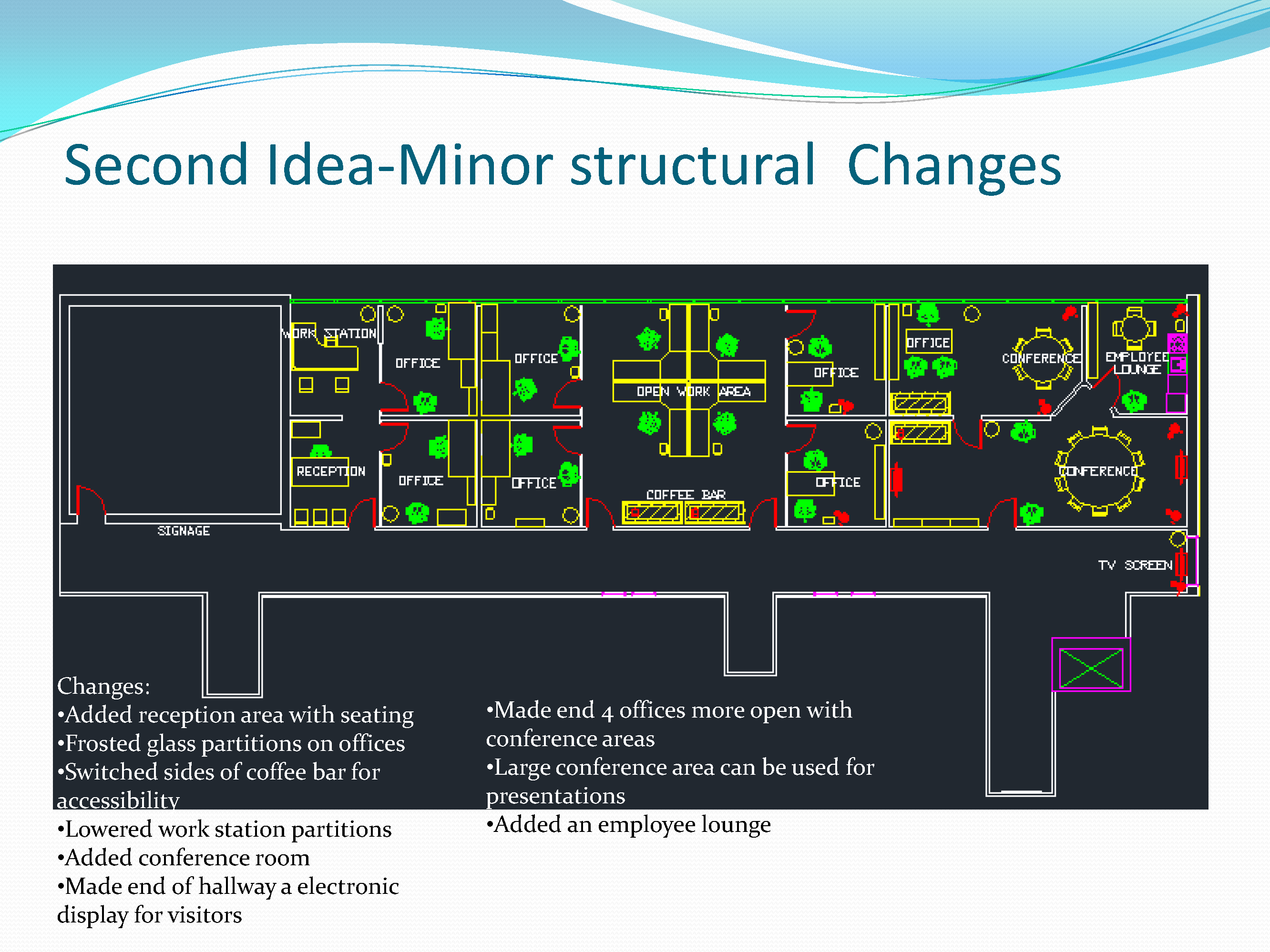 Second Idea-Minor structural Changes

WORK STATION
OFFICE
OFFICE
OPEN WORK AREA
OFFICE
OFFICE
CONFERENCE
EMPLOYEE LOUNGE
RECEPTION
OFFICE
OFFICE
COFFEE BAR
OFFICE
CONFERENCE
SIGNAGE
TV SCREEN

Changes:
•Added reception area with seating
•Frosted glass partitions on offices
•Switched sides of coffee bar for accessibility
•Lowered work station partitions
•Added conference room
•Made end of hallway a electronic display for visitors

•Made end 4 offices more open with conference areas
•Large conference area can be used for presentations
•Added an employee lounge